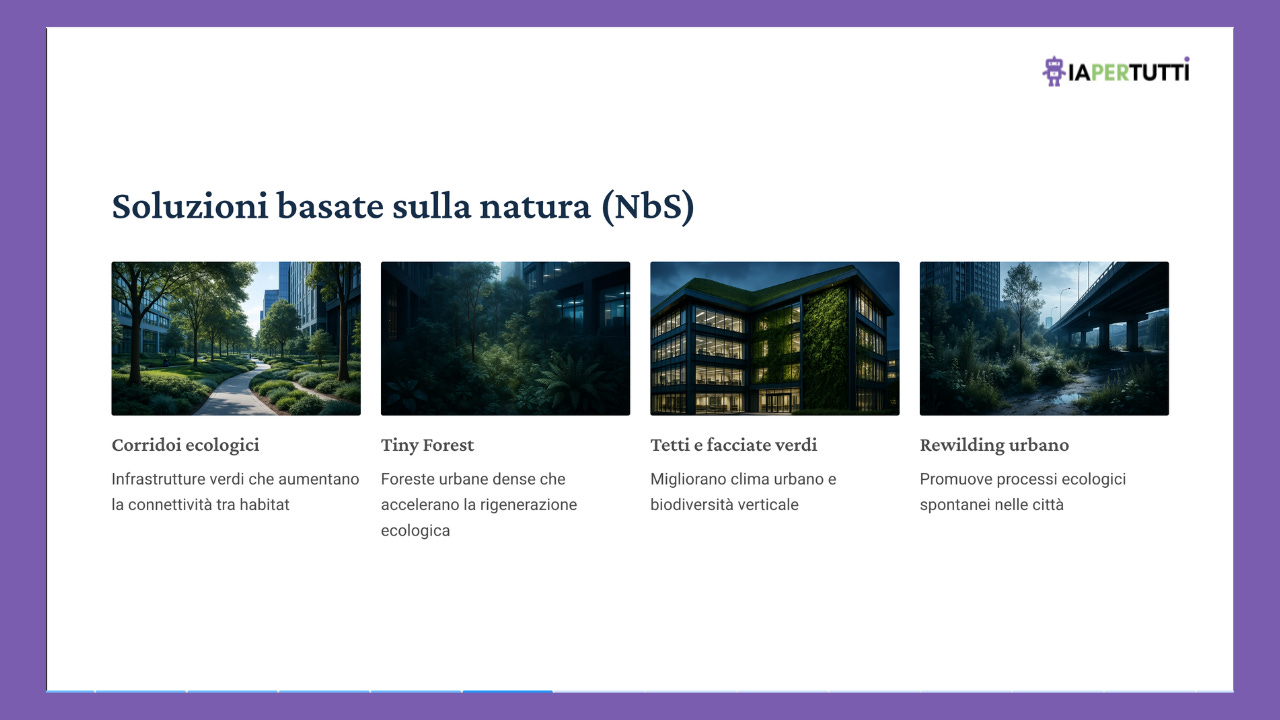 IAPERTUTTI

Soluzioni basate sulla natura (NbS)

Corridoi ecologici

Infrastrutture verdi che aumentano la connettività tra habitat

Tiny Forest

Foreste urbane dense che accelerano la rigenerazione ecologica

Tetti e facciate verdi

Migliorano clima urbano e biodiversità verticale

Rewilding urbano

Promuove processi ecologici spontanei nelle città